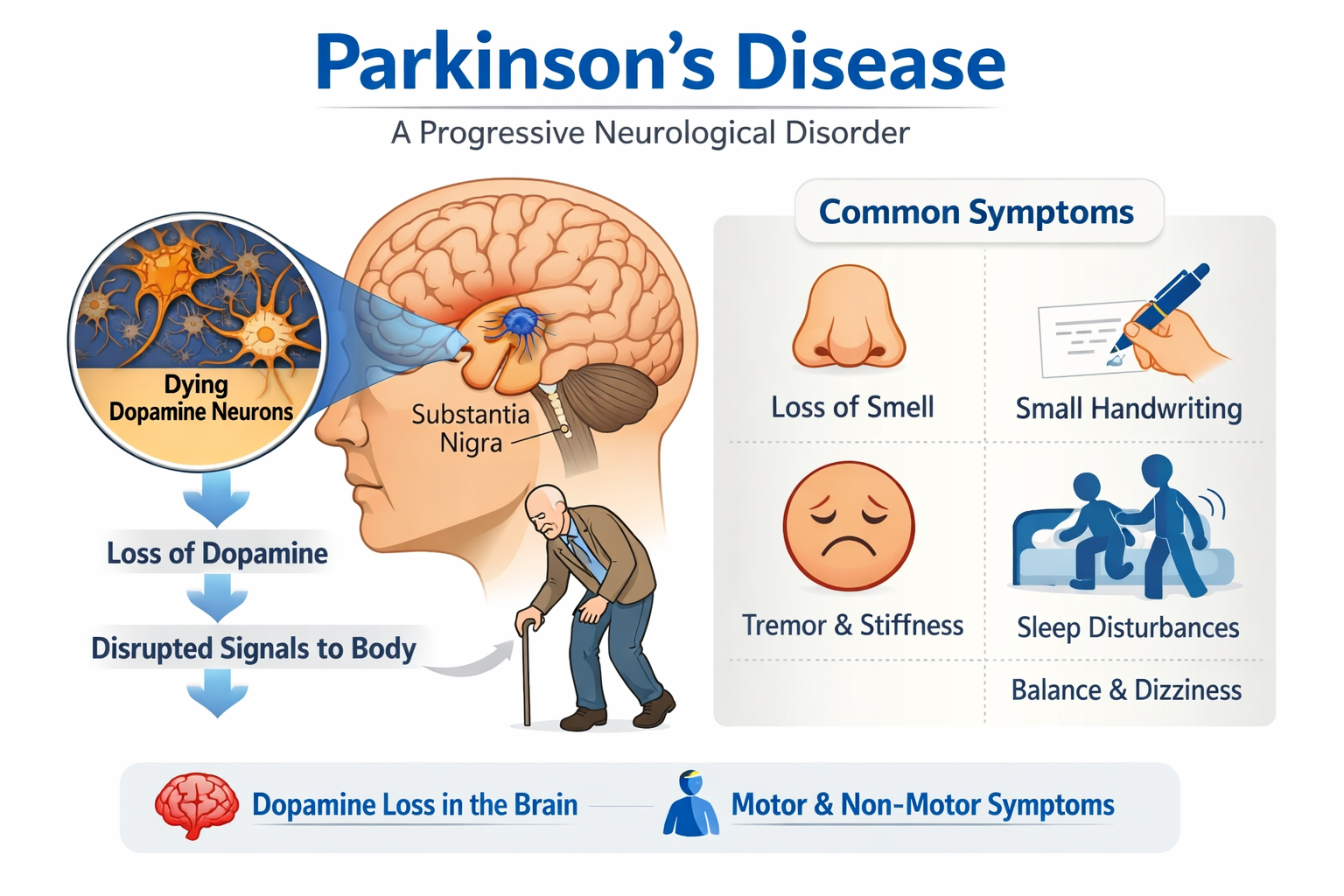 Parkinson's Disease

A Progressive Neurological Disorder

Dying Dopamine Neurons

Substantia Nigra

Loss of Dopamine

Disrupted Signals to Body

Common Symptoms

Loss of Smell

Small Handwriting

Tremor & Stiffness

Sleep Disturbances

Balance & Dizziness

Dopamine Loss in the Brain

Motor & Non-Motor Symptoms